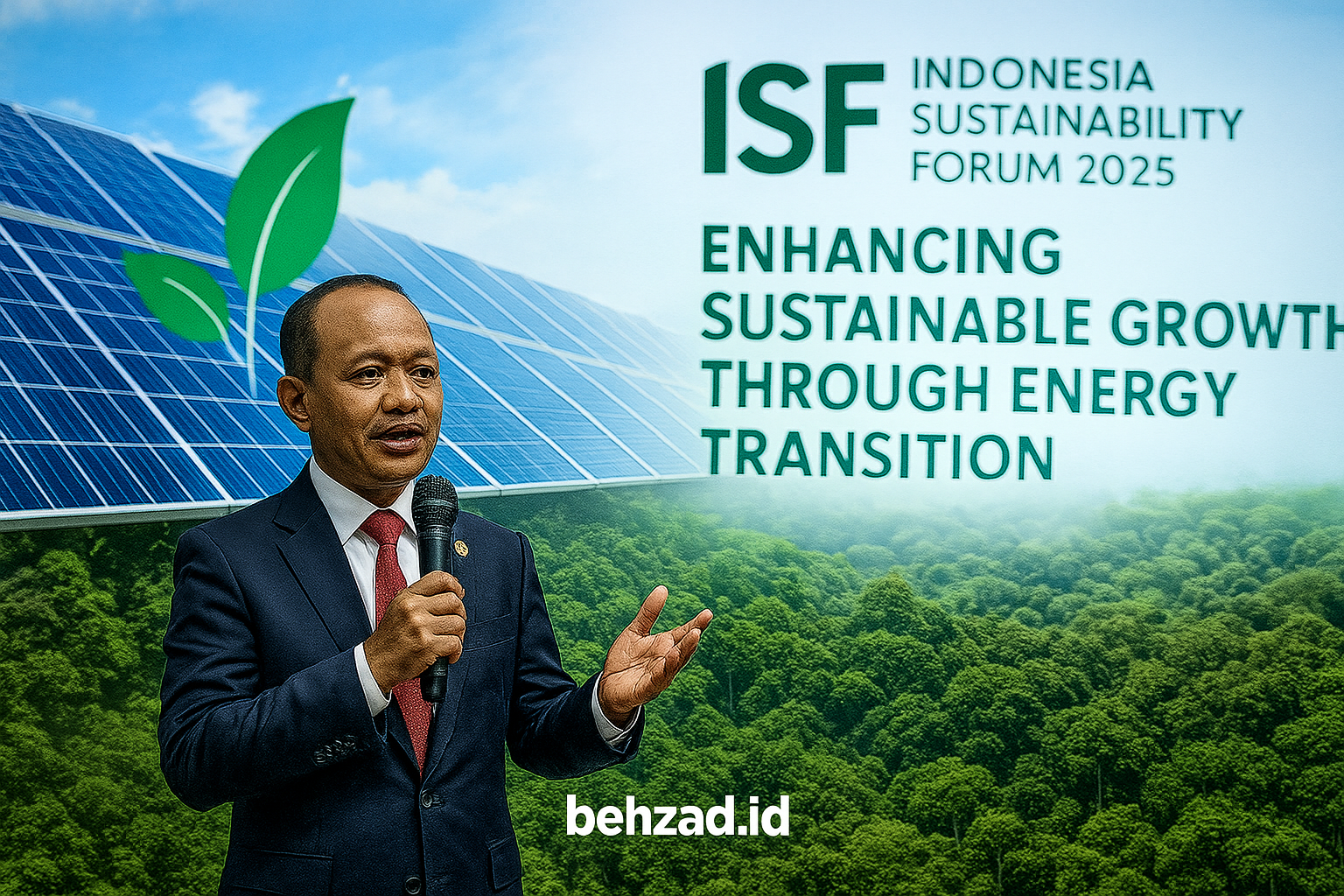 ISF INDONESIA SUSTAINABILITY FORUM 2025

ENHANCING SUSTAINABLE GROWTH THROUGH ENERGY TRANSITION

behzad.id